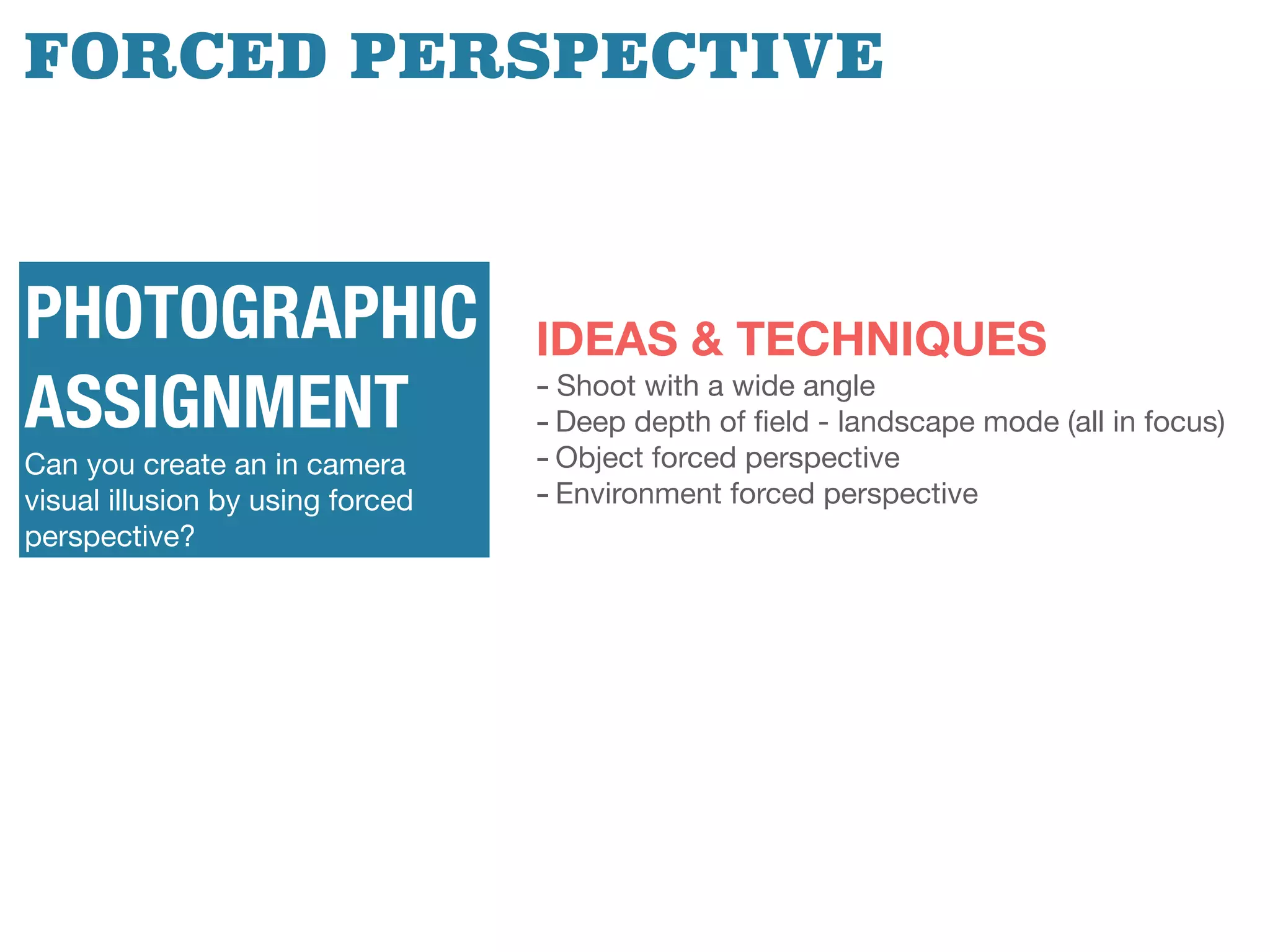 FORCED PERSPECTIVE

PHOTOGRAPHIC ASSIGNMENT

Can you create an in camera visual illusion by using forced perspective?

IDEAS & TECHNIQUES

- Shoot with a wide angle
- Deep depth of field - landscape mode (all in focus)
- Object forced perspective
- Environment forced perspective